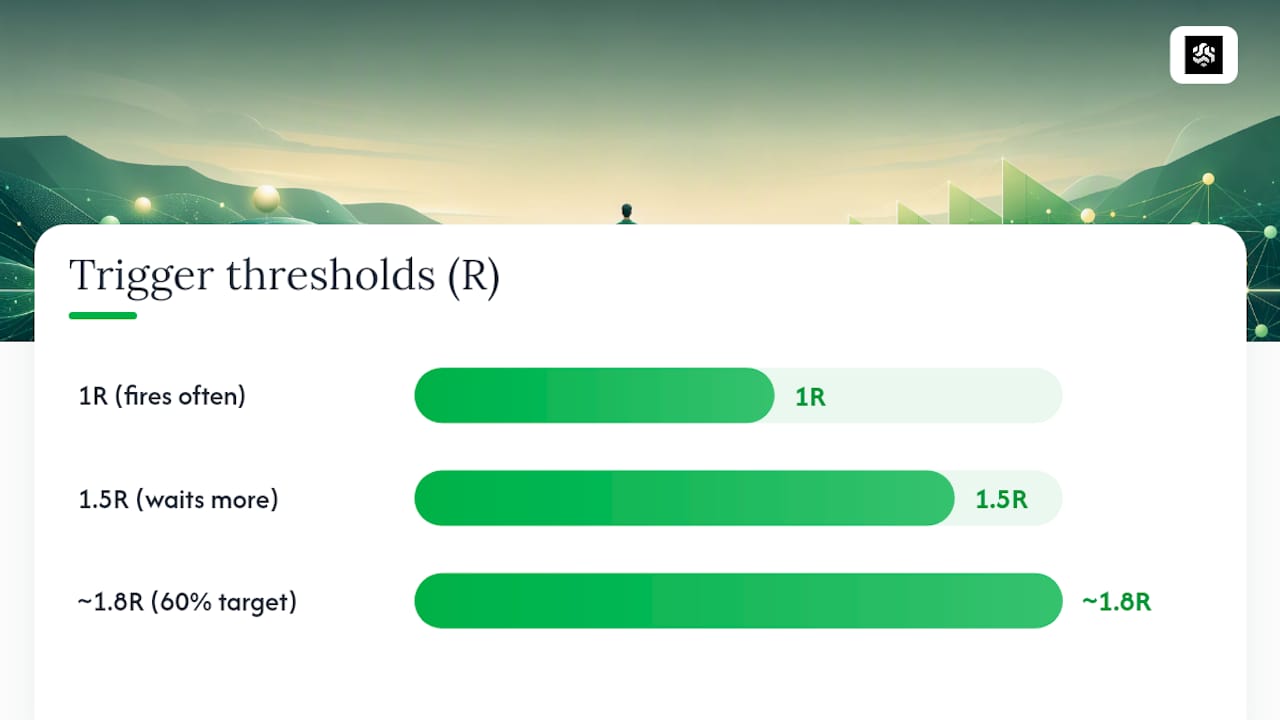 Trigger thresholds (R)

1R (fires often)
1R

1.5R (waits more)
1.5R

~1.8R (60% target)
~1.8R